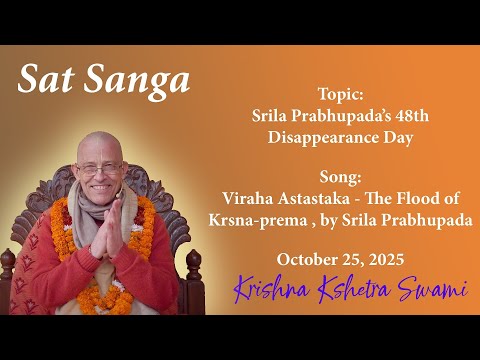 Sat Sanga

Topic:
Srila Prabhupada's 48th Disappearance Day

Song:
Viraha Astastaka - The Flood of Krsna-prema , by Srila Prabhupada

October 25, 2025

Krishna Kshetra Swami